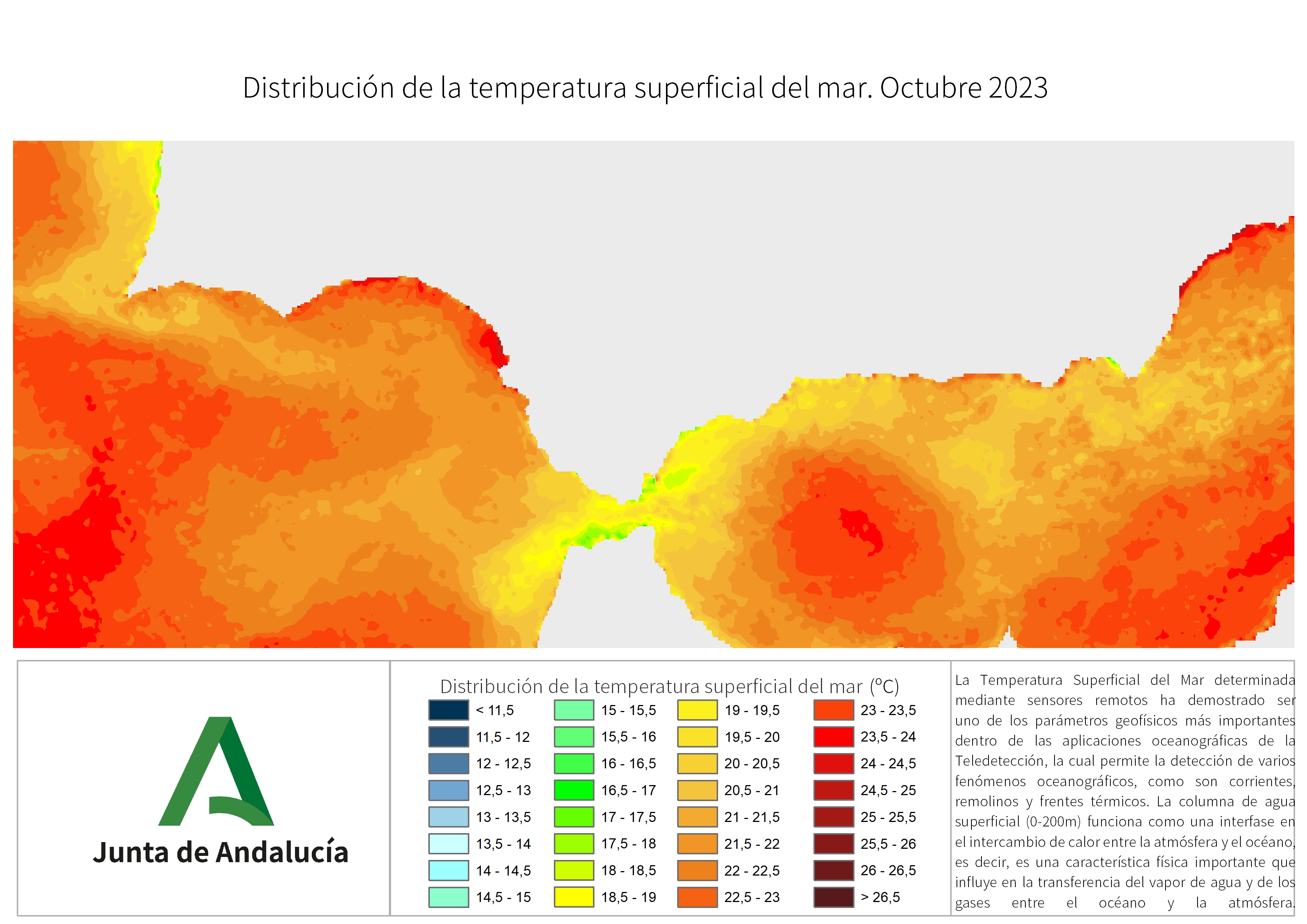 Distribución de la temperatura superficial del mar. Octubre 2023

Junta de Andalucía

Distribución de la temperatura superficial del mar (ºC)

< 11,5
11,5 - 12
12 - 12,5
12,5 - 13
13 - 13,5
13,5 - 14
14 - 14,5
14,5 - 15

15 - 15,5
15,5 - 16
16 - 16,5
16,5 - 17
17 - 17,5
17,5 - 18
18 - 18,5
18,5 - 19

19 - 19,5
19,5 - 20
20 - 20,5
20,5 - 21
21 - 21,5
21,5 - 22
22 - 22,5
22,5 - 23

23 - 23,5
23,5 - 24
24 - 24,5
24,5 - 25
25 - 25,5
25,5 - 26
26 - 26,5
> 26,5

La Temperatura Superficial del Mar determinada mediante sensores remotos ha demostrado ser uno de los parámetros geofísicos más importantes dentro de las aplicaciones oceanográficas de la Teledetección, la cual permite la detección de varios fenómenos oceanográficos, como son corrientes, remolinos y frentes térmicos. La columna de agua superficial (0-200m) funciona como una interfase en el intercambio de calor entre la atmósfera y el océano, es decir, es una característica física importante que influye en la transferencia del vapor de agua y de los gases entre el océano y la atmósfera.